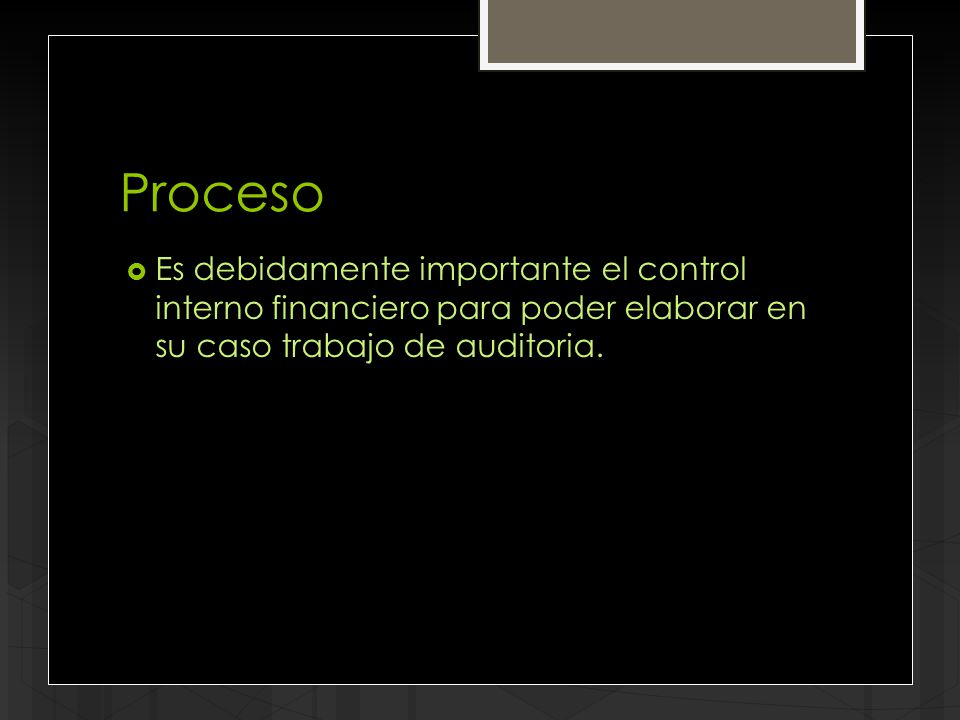 Proceso

Es debidamente importante el control interno financiero para poder elaborar en su caso trabajo de auditoria.